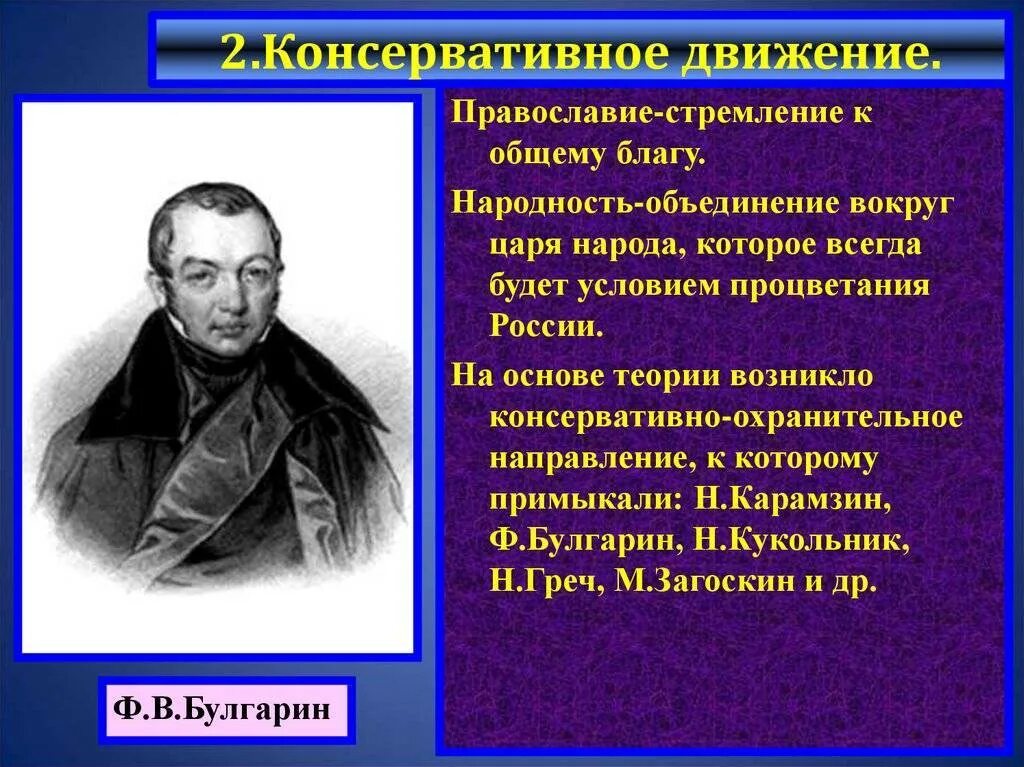 2.Консервативное движение.

Православие-стремление к общему благу.

Народность-объединение вокруг царя народа, которое всегда будет условием процветания России.

На основе теории возникло консервативно-охранительное направление, к которому примыкали: Н.Карамзин, Ф.Булгарин, Н.Кукольник, Н.Греч, М.Загоскин и др.

Ф.В.Булгарин